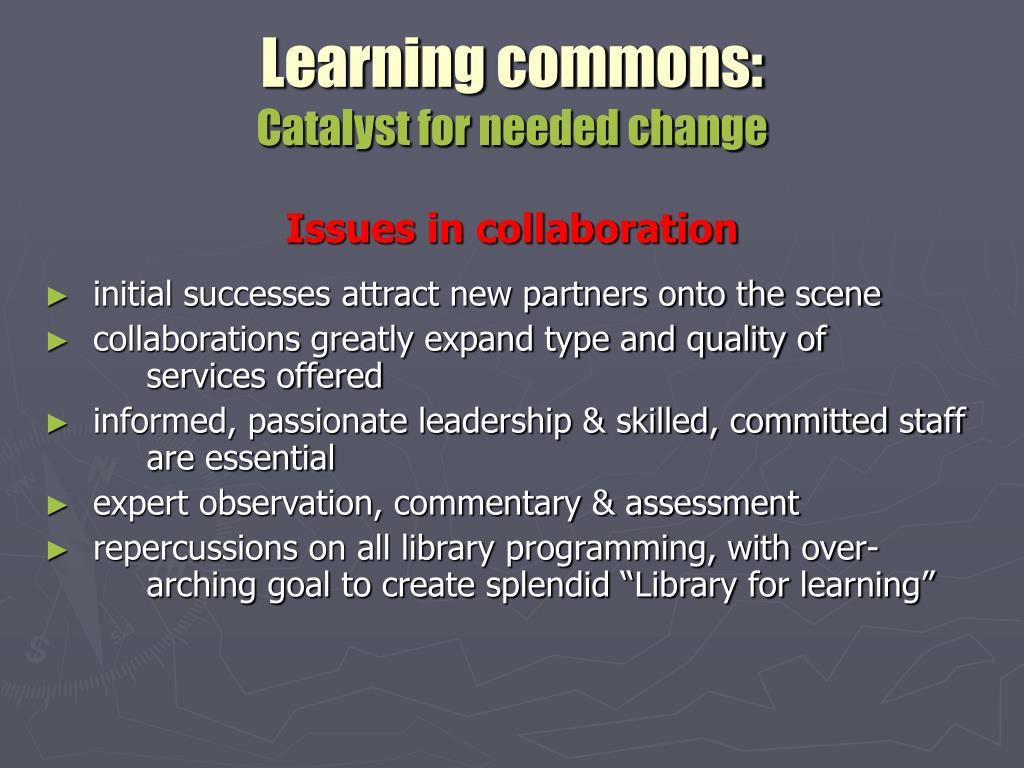 Learning commons:
Catalyst for needed change

Issues in collaboration

► initial successes attract new partners onto the scene
► collaborations greatly expand type and quality of services offered
► informed, passionate leadership & skilled, committed staff are essential
► expert observation, commentary & assessment
► repercussions on all library programming, with over-arching goal to create splendid “Library for learning”